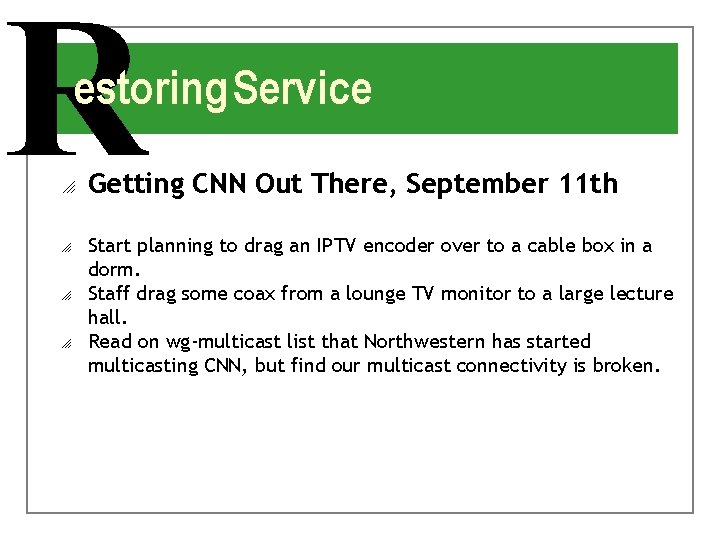 Restoring Service

Getting CNN Out There, September 11th

Start planning to drag an IPTV encoder over to a cable box in a dorm.

Staff drag some coax from a lounge TV monitor to a large lecture hall.

Read on wg-multicast list that Northwestern has started multicasting CNN, but find our multicast connectivity is broken.